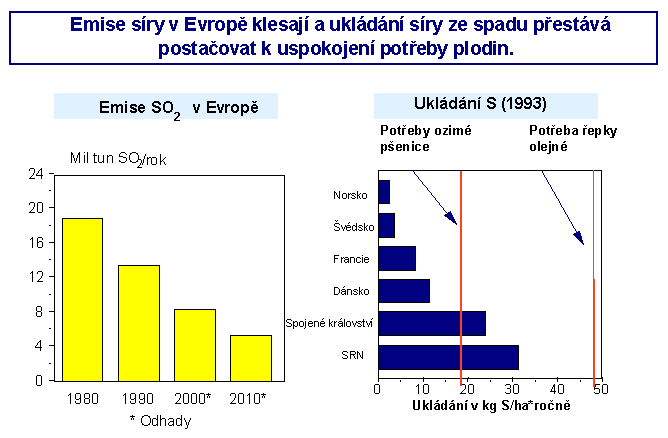 Emise síry v Evropě klesají a ukládání síry ze spadu přestává postačovat k uspokojení potřeby plodin.

Emise $SO_2$ v Evropě

Mil tun $SO_2$/rok

24
20
16
12
8
4
0

1980
1990
2000*
2010*

* Odhady

Ukládání S (1993)

Potřeby ozimé pšenice

Potřeba řepky olejné

Norsko
Švédsko
Francie
Dánsko
Spojené království
SRN

0
10
20
30
40
50

Ukládání v kg S/ha*ročně